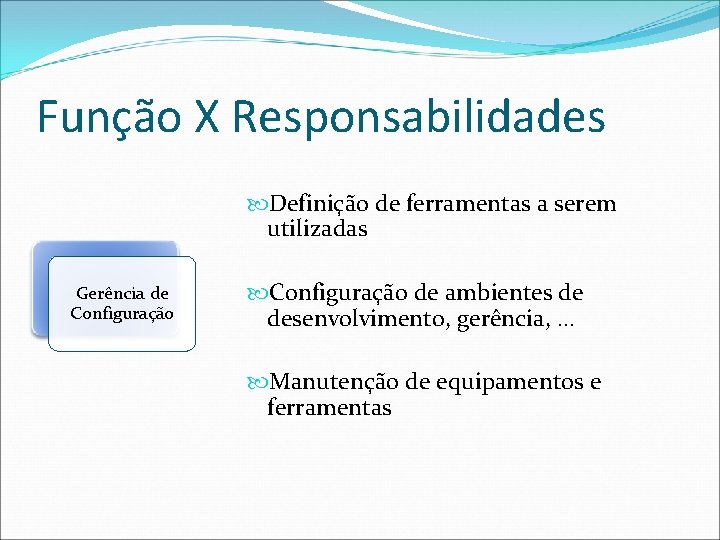 Função X Responsabilidades

Gerência de Configuração

Definição de ferramentas a serem utilizadas

Configuração de ambientes de desenvolvimento, gerência, ...

Manutenção de equipamentos e ferramentas